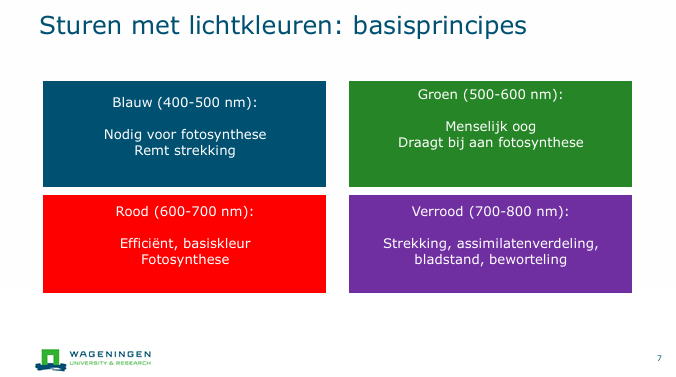 Sturen met lichtkleuren: basisprincipes

Blauw (400-500 nm):

Nodig voor fotosynthese
Remt strekking

Groen (500-600 nm):

Menselijk oog
Draagt bij aan fotosynthese

Rood (600-700 nm):

Efficiënt, basiskleur
Fotosynthese

Verrood (700-800 nm):

Strekking, assimilatenverdeling, bladstand, beworteling

WAGENINGEN
UNIVERSITY & RESEARCH

7